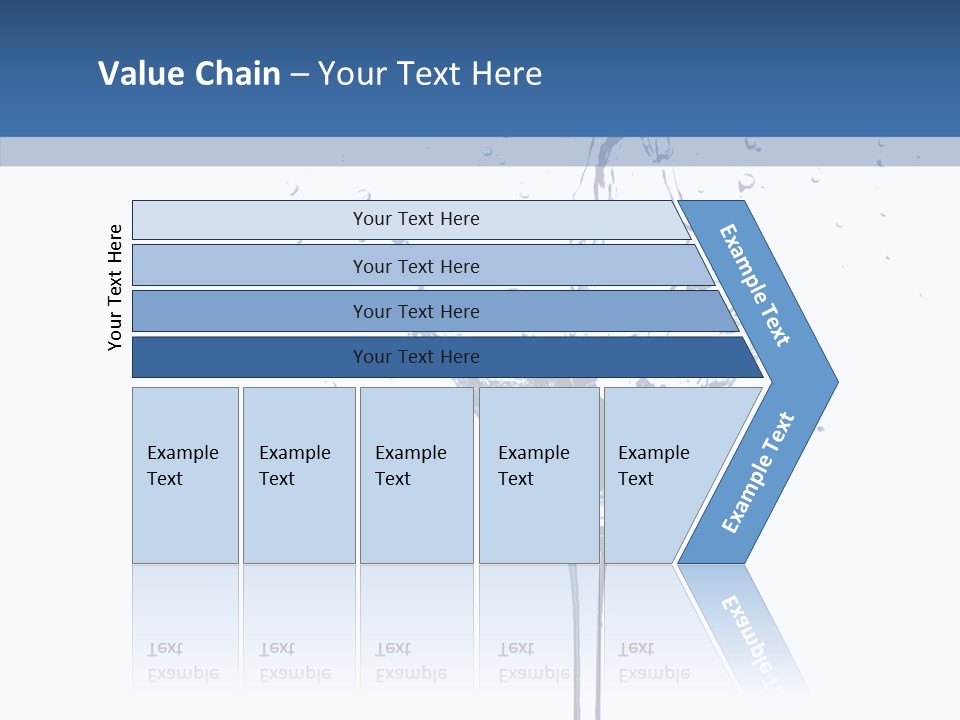 Value Chain – Your Text Here

Your Text Here

Your Text Here

Your Text Here

Your Text Here

Your Text Here

Example Text

Example Text

Example Text

Example Text

Example Text

Example Text

Example Text